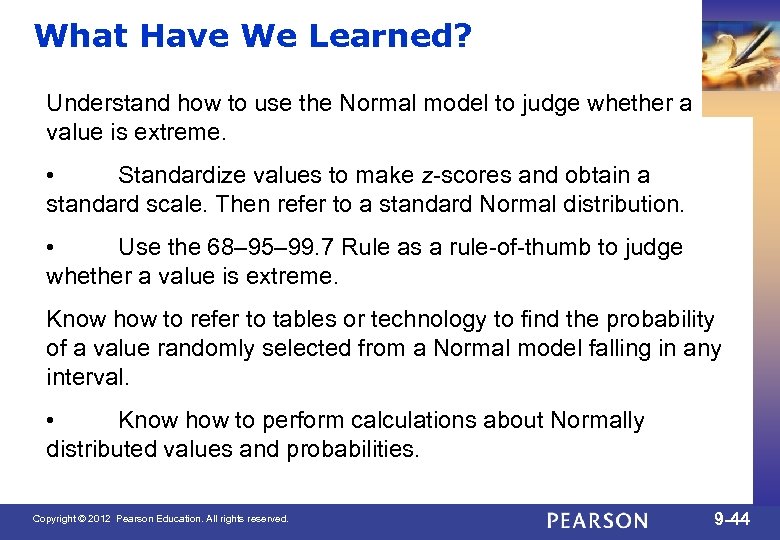 What Have We Learned?

Understand how to use the Normal model to judge whether a value is extreme.

• Standardize values to make z-scores and obtain a standard scale. Then refer to a standard Normal distribution.

• Use the 68–95–99.7 Rule as a rule-of-thumb to judge whether a value is extreme.

Know how to refer to tables or technology to find the probability of a value randomly selected from a Normal model falling in any interval.

• Know how to perform calculations about Normally distributed values and probabilities.

Copyright © 2012 Pearson Education. All rights reserved.

PEARSON

9-44